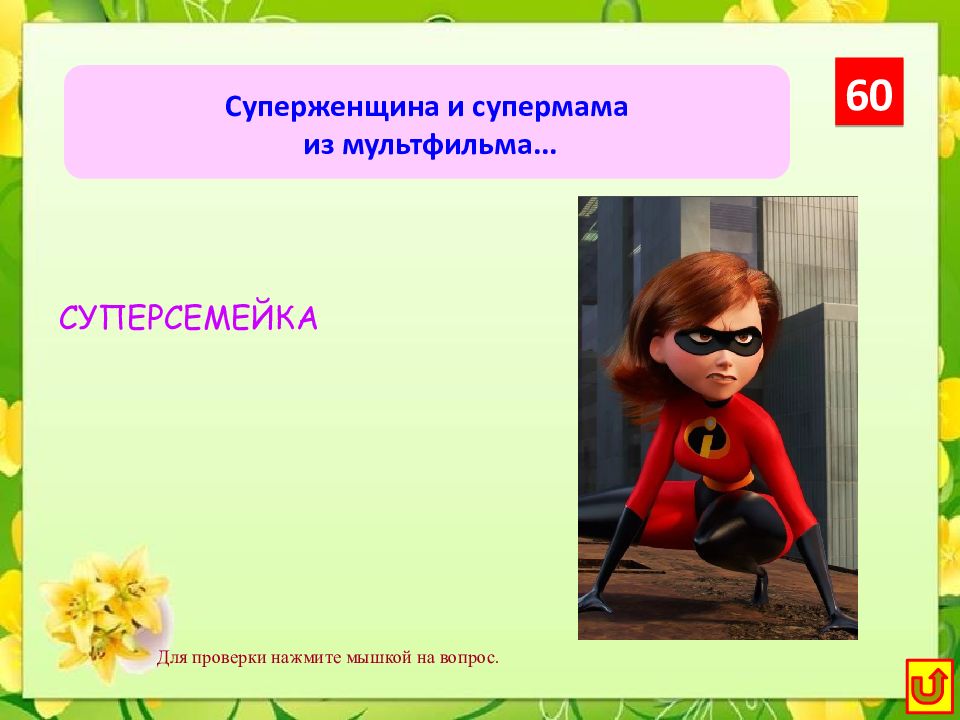 Суперженщина и супермама из мультфильма...

60

СУПЕРСЕМЕЙКА

Для проверки нажмите мышкой на вопрос.